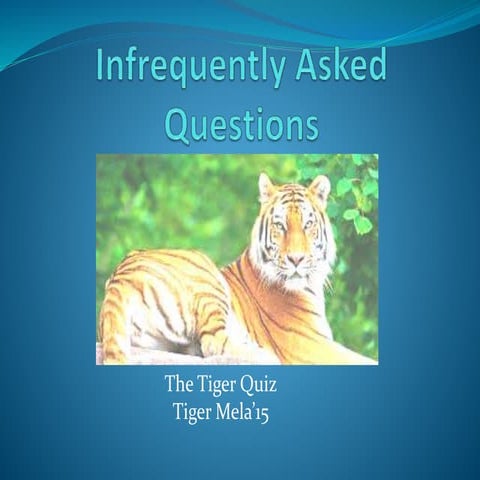 Infrequently Asked Questions

The Tiger Quiz
Tiger Mela'15